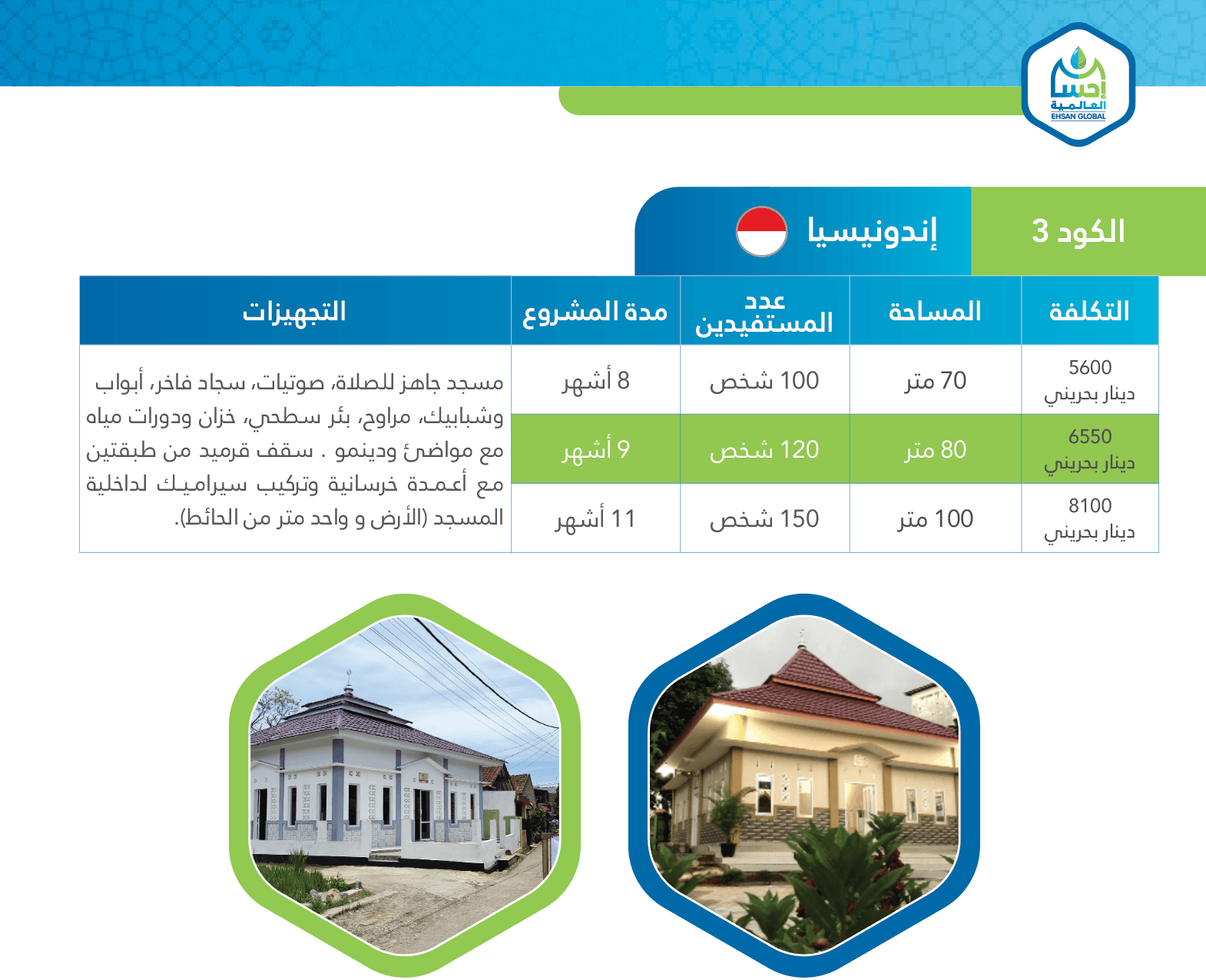 إحسان العالمية
EHSAN GLOBAL

الكود 3

إندونيسيا

| التكلفة | المساحة | عدد المستفيدين | مدة المشروع | التجهيزات |
|---|---|---|---|---|
| 5600 دينار بحريني | 70 متر | 100 شخص | 8 أشهر | مسجد جاهز للصلاة، صوتيات، سجاد فاخر، أبواب وشبابيك، مراوح، بئر سطحي، خزان ودورات مياه مع مواضئ ودينمو . سقف قرميد من طبقتين مع أعمدة خرسانية وتركيب سيراميك لداخلية المسجد (الأرض و واحد متر من الحائط). |
| 6550 دينار بحريني | 80 متر | 120 شخص | 9 أشهر | |
| 8100 دينار بحريني | 100 متر | 150 شخص | 11 أشهر | |